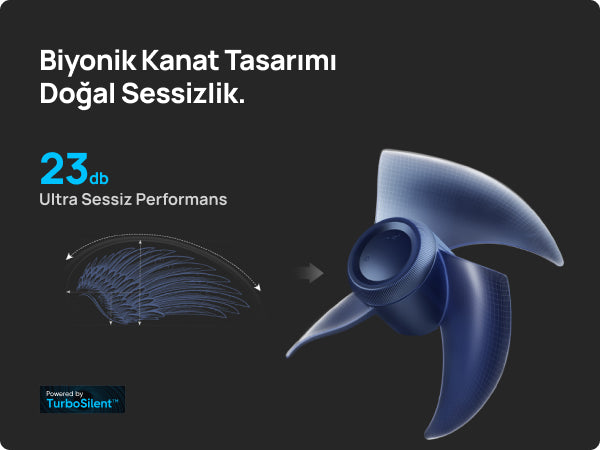 Biyonik Kanat Tasarımı
Doğal Sessizlik.

23db
Ultra Sessiz Performans

Powered by
TurboSilent™